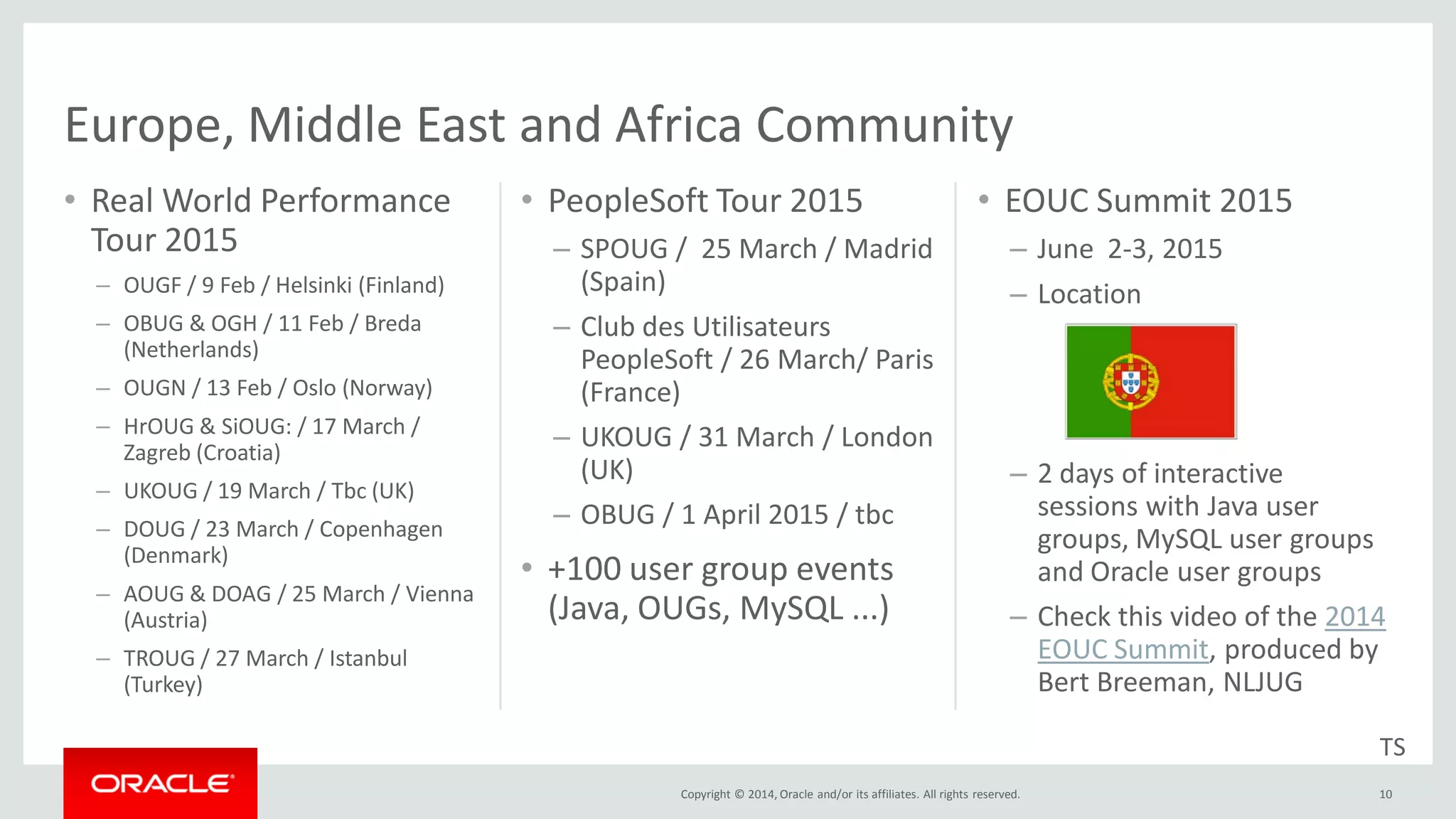 Europe, Middle East and Africa Community

• Real World Performance Tour 2015
– OUGF / 9 Feb / Helsinki (Finland)
– OBUG & OGH / 11 Feb / Breda (Netherlands)
– OUGN / 13 Feb / Oslo (Norway)
– HrOUG & SiOUG: / 17 March / Zagreb (Croatia)
– UKOUG / 19 March / Tbc (UK)
– DOUG / 23 March / Copenhagen (Denmark)
– AOUG & DOAG / 25 March / Vienna (Austria)
– TROUG / 27 March / Istanbul (Turkey)

• PeopleSoft Tour 2015
– SPOUG / 25 March / Madrid (Spain)
– Club des Utilisateurs PeopleSoft / 26 March/ Paris (France)
– UKOUG / 31 March / London (UK)
– OBUG / 1 April 2015 / tbc

• +100 user group events (Java, OUGs, MySQL ...)

• EOUC Summit 2015
– June 2-3, 2015
– Location
– 2 days of interactive sessions with Java user groups, MySQL user groups and Oracle user groups
– Check this video of the 2014 EOUC Summit, produced by Bert Breeman, NLJUG

TS

ORACLE

Copyright © 2014, Oracle and/or its affiliates. All rights reserved.

10